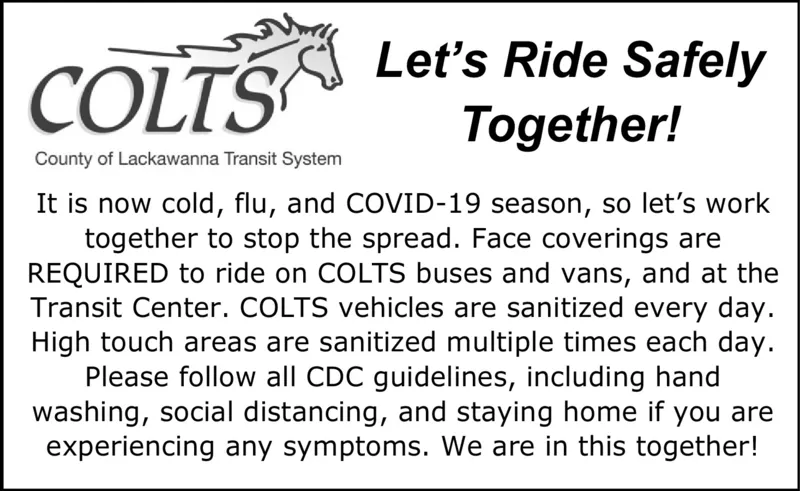 COLTS
County of Lackawanna Transit System

Let's Ride Safely Together!

It is now cold, flu, and COVID-19 season, so let's work together to stop the spread. Face coverings are REQUIRED to ride on COLTS buses and vans, and at the Transit Center. COLTS vehicles are sanitized every day. High touch areas are sanitized multiple times each day. Please follow all CDC guidelines, including hand washing, social distancing, and staying home if you are experiencing any symptoms. We are in this together!